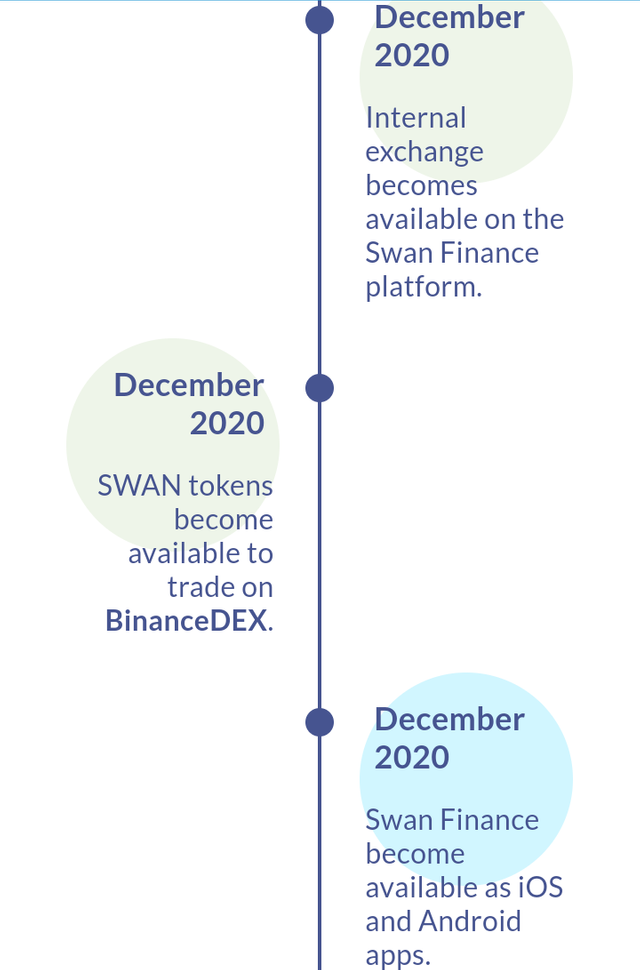 December 2020

Internal exchange becomes available on the Swan Finance platform.

December 2020

SWAN tokens become available to trade on BinanceDEX.

December 2020

Swan Finance become available as iOS and Android apps.